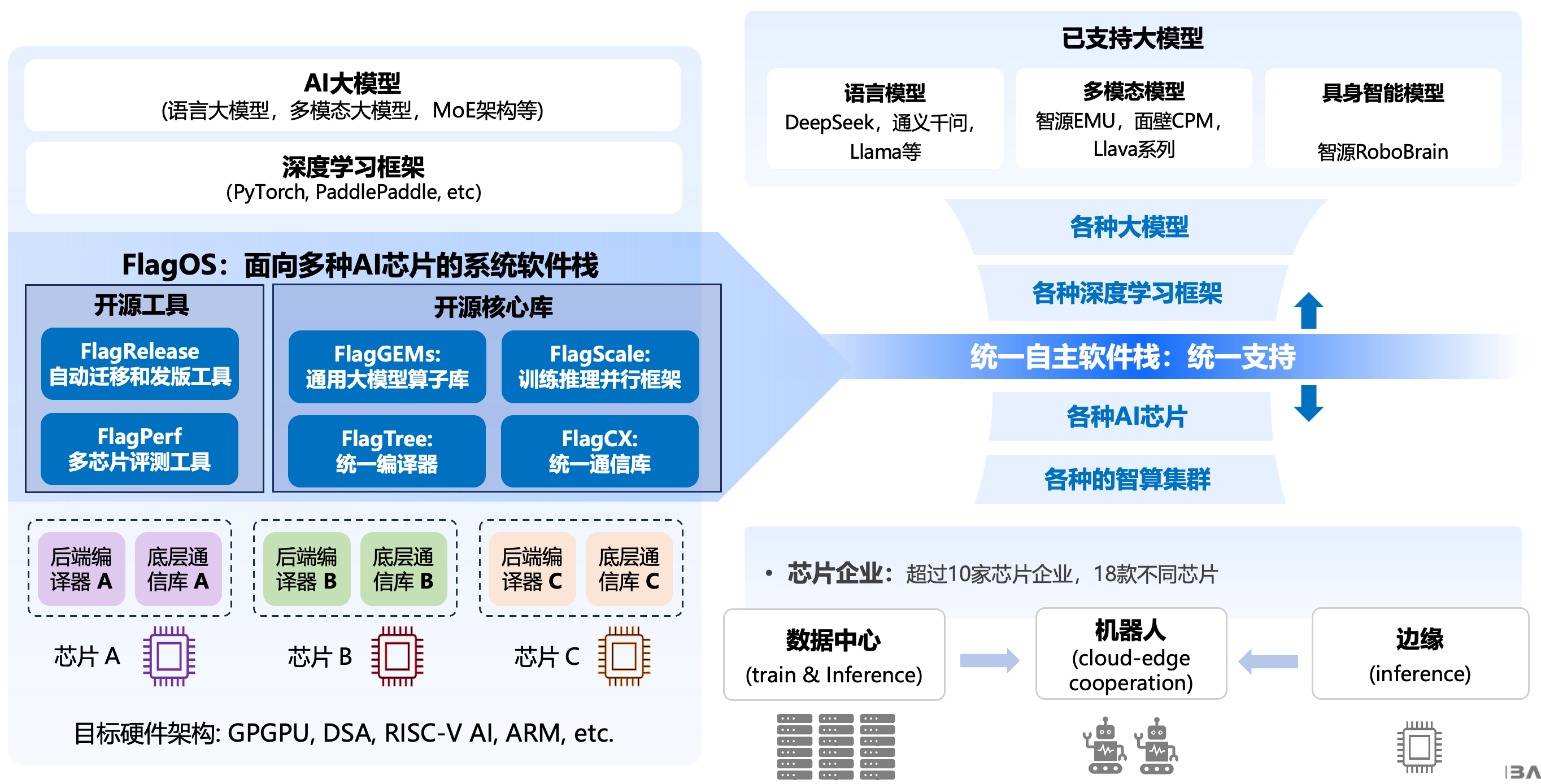 AI大模型
(语言大模型，多模态大模型，MoE架构等)

深度学习框架
(PyTorch, PaddlePaddle, etc)

FlagOS：面向多种AI芯片的系统软件栈

开源工具

FlagRelease
自动迁移和发版工具

FlagPerf
多芯片评测工具

开源核心库

FlagGEMs:
通用大模型算子库

FlagScale:
训练推理并行框架

FlagTree:
统一编译器

FlagCX:
统一通信库

后端编译器 A

底层通信库 A

后端编译器 B

底层通信库 B

后端编译器 C

底层通信库 C

芯片 A

芯片 B

芯片 C

目标硬件架构: GPGPU, DSA, RISC-V AI, ARM, etc.

已支持大模型

语言模型
DeepSeek，通义千问，Llama等

多模态模型
智源EMU，面壁CPM，Llava系列

具身智能模型
智源RoboBrain

各种大模型

各种深度学习框架

统一自主软件栈：统一支持

各种AI芯片

各种的智算集群

• 芯片企业：超过10家芯片企业，18款不同芯片

数据中心
(train & Inference)

机器人
(cloud-edge cooperation)

边缘
(inference)

BA